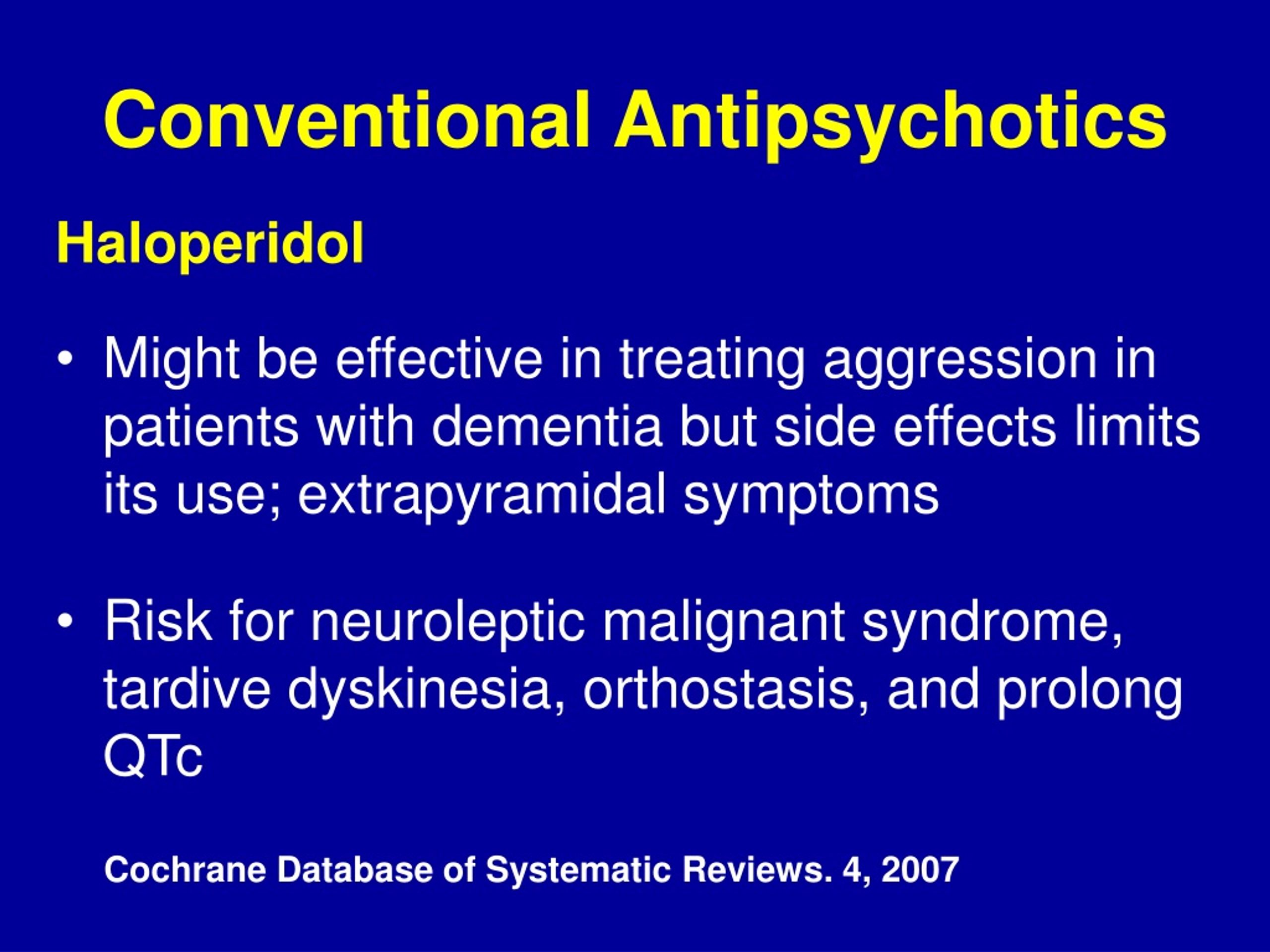 Conventional Antipsychotics

Haloperidol

• Might be effective in treating aggression in patients with dementia but side effects limits its use; extrapyramidal symptoms

• Risk for neuroleptic malignant syndrome, tardive dyskinesia, orthostasis, and prolong QTc

Cochrane Database of Systematic Reviews. 4, 2007